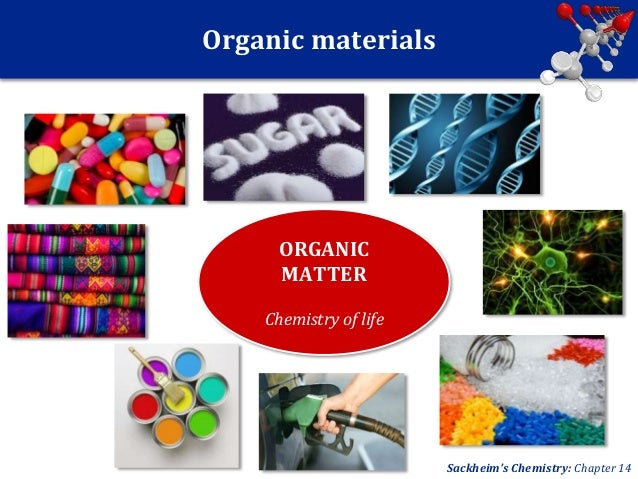 Organic materials

SUGAR

ORGANIC MATTER

Chemistry of life

Sackheim's Chemistry: Chapter 14